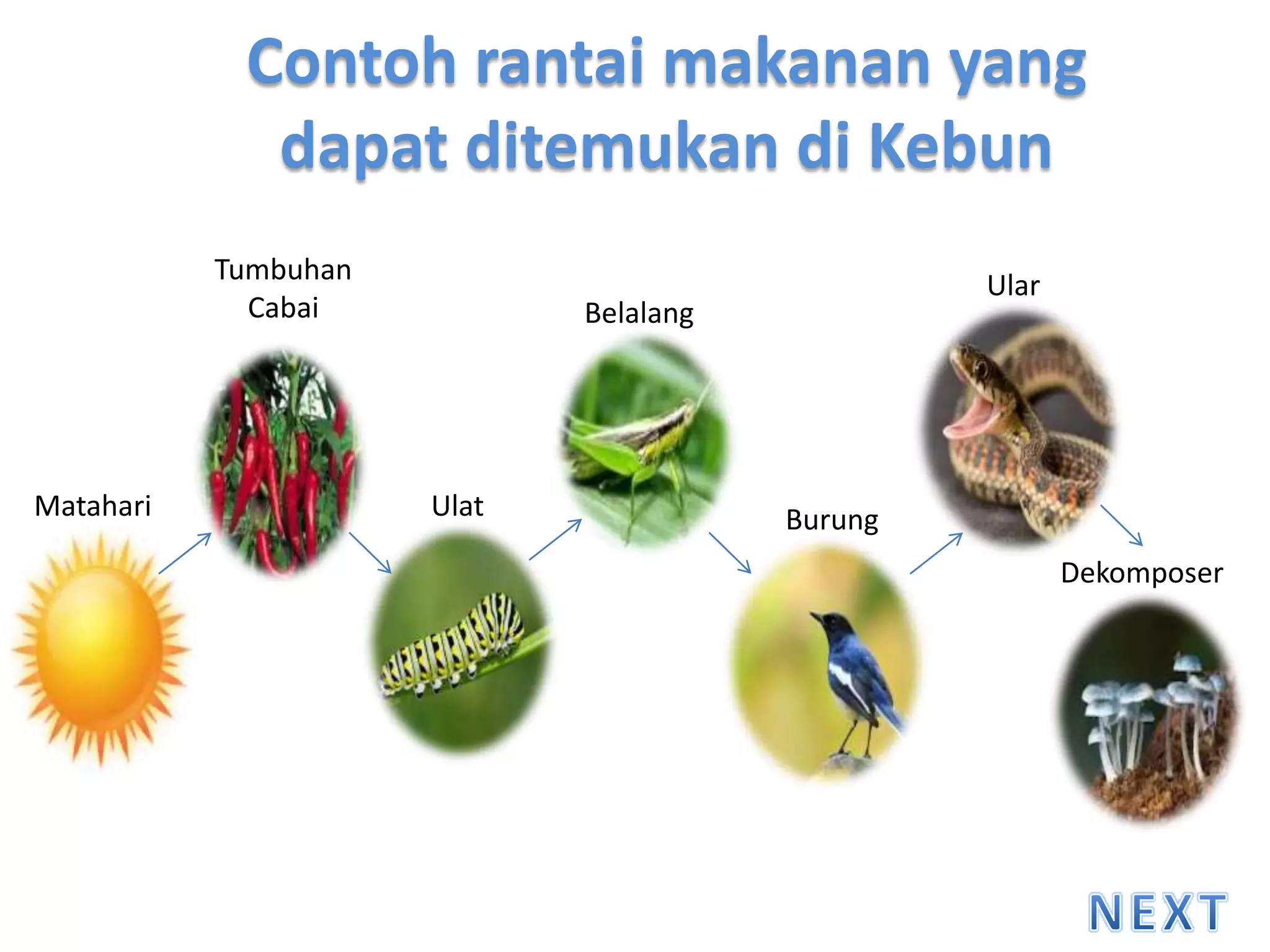 Contoh rantai makanan yang dapat ditemukan di Kebun

Matahari

Tumbuhan Cabai

Ulat

Belalang

Burung

Ular

Dekomposer

NEXT